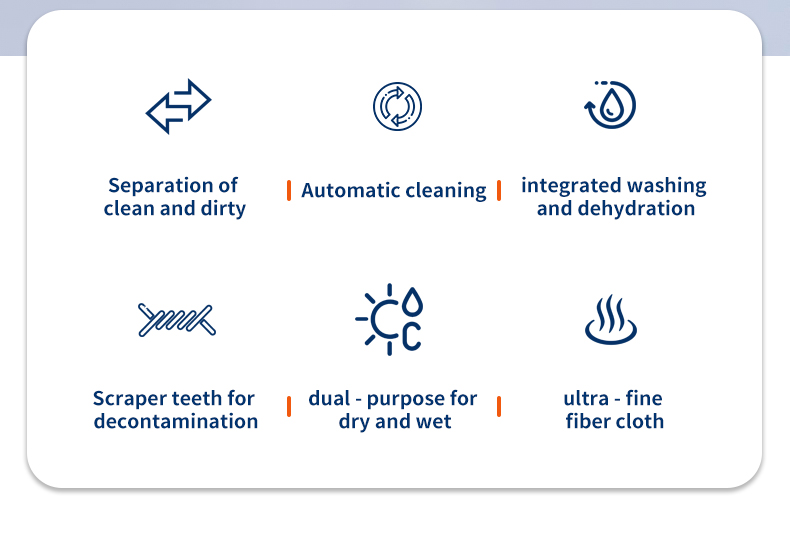 Separation of clean and dirty

Automatic cleaning

integrated washing and dehydration

Scraper teeth for decontamination

dual - purpose for dry and wet

ultra - fine fiber cloth